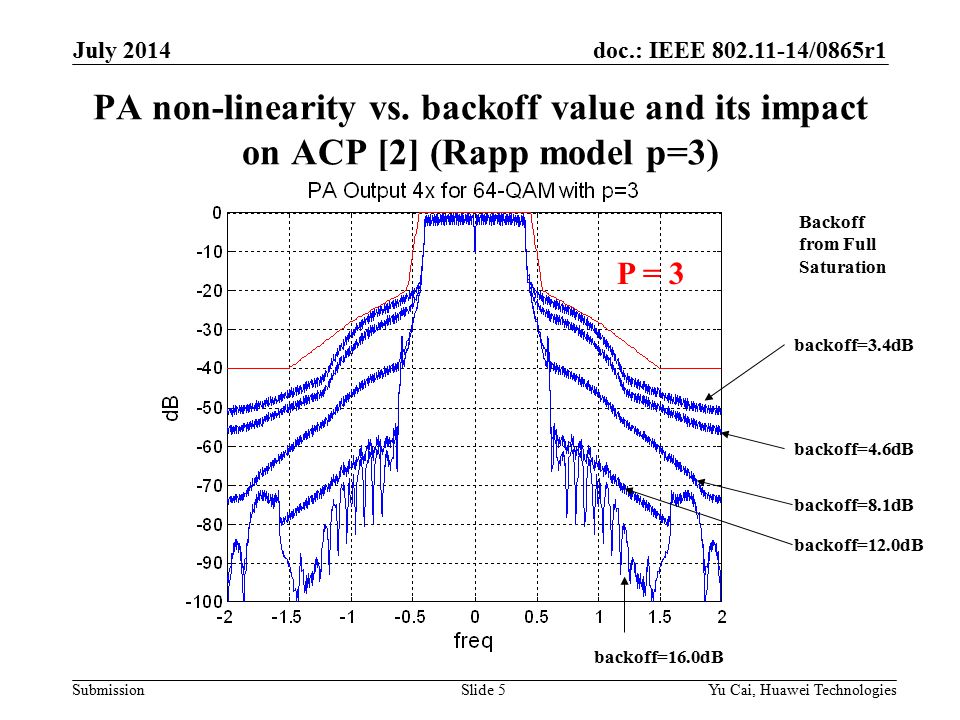 July 2014

doc.: IEEE 802.11-14/0865r1

PA non-linearity vs. backoff value and its impact on ACP [2] (Rapp model p=3)

PA Output 4x for 64-QAM with p=3

0
-10
-20
-30
-40
-50
-60
-70
-80
-90
-100

dB

-2 -1.5 -1 -0.5 0 0.5 1 1.5 2

freq

P = 3

Backoff from Full Saturation

backoff=3.4dB

backoff=4.6dB

backoff=8.1dB

backoff=12.0dB

backoff=16.0dB

Submission

Slide 5

Yu Cai, Huawei Technologies